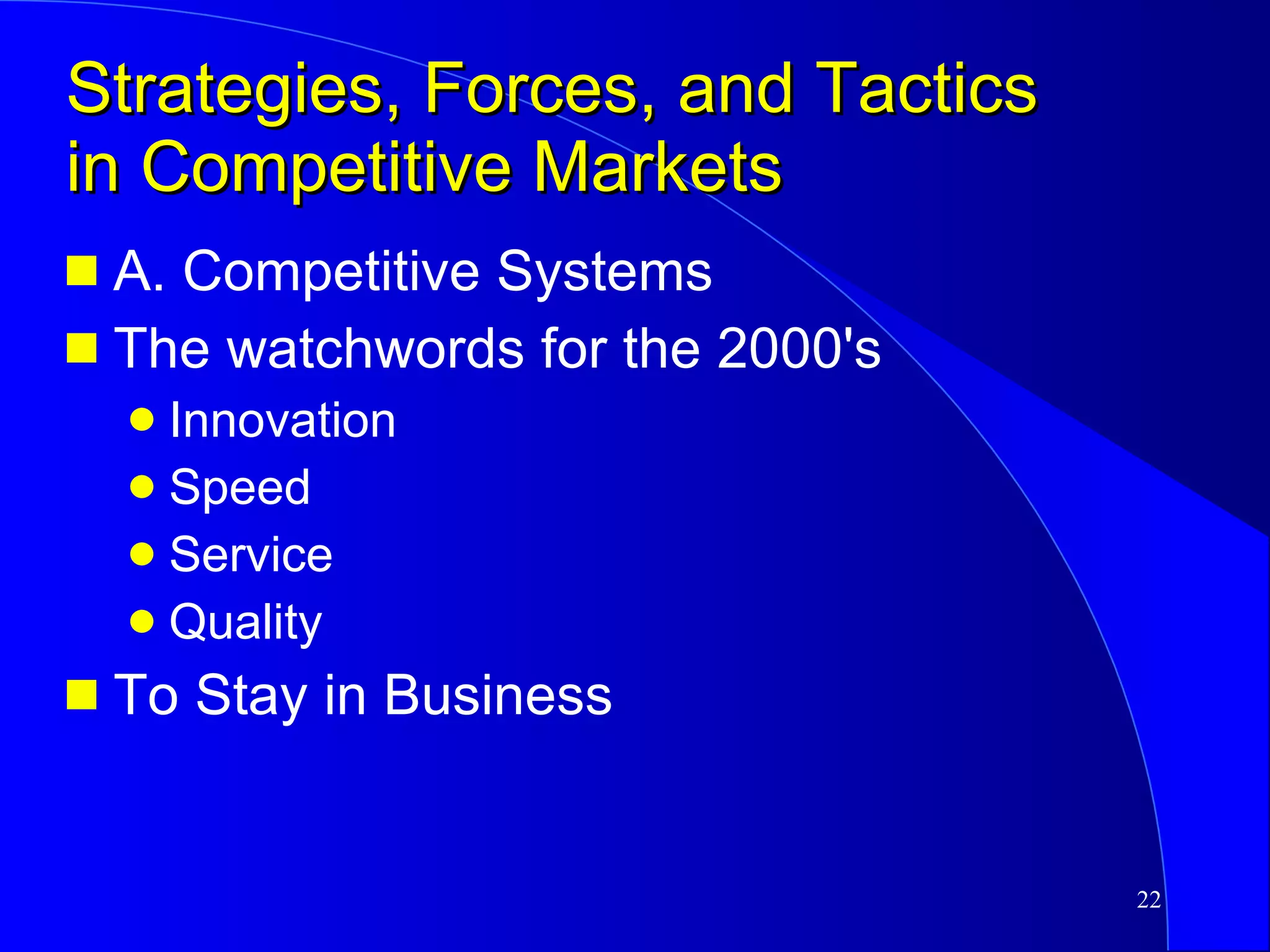 Strategies, Forces, and Tactics in Competitive Markets

- A. Competitive Systems
- The watchwords for the 2000's
  - Innovation
  - Speed
  - Service
  - Quality
- To Stay in Business

22